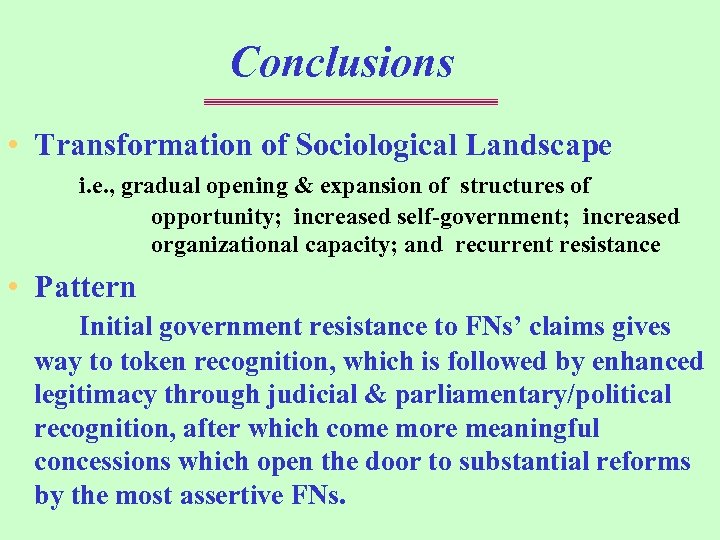 Conclusions

• Transformation of Sociological Landscape

i.e., gradual opening & expansion of structures of opportunity; increased self-government; increased organizational capacity; and recurrent resistance

• Pattern

Initial government resistance to FNs' claims gives way to token recognition, which is followed by enhanced legitimacy through judicial & parliamentary/political recognition, after which come more meaningful concessions which open the door to substantial reforms by the most assertive FNs.